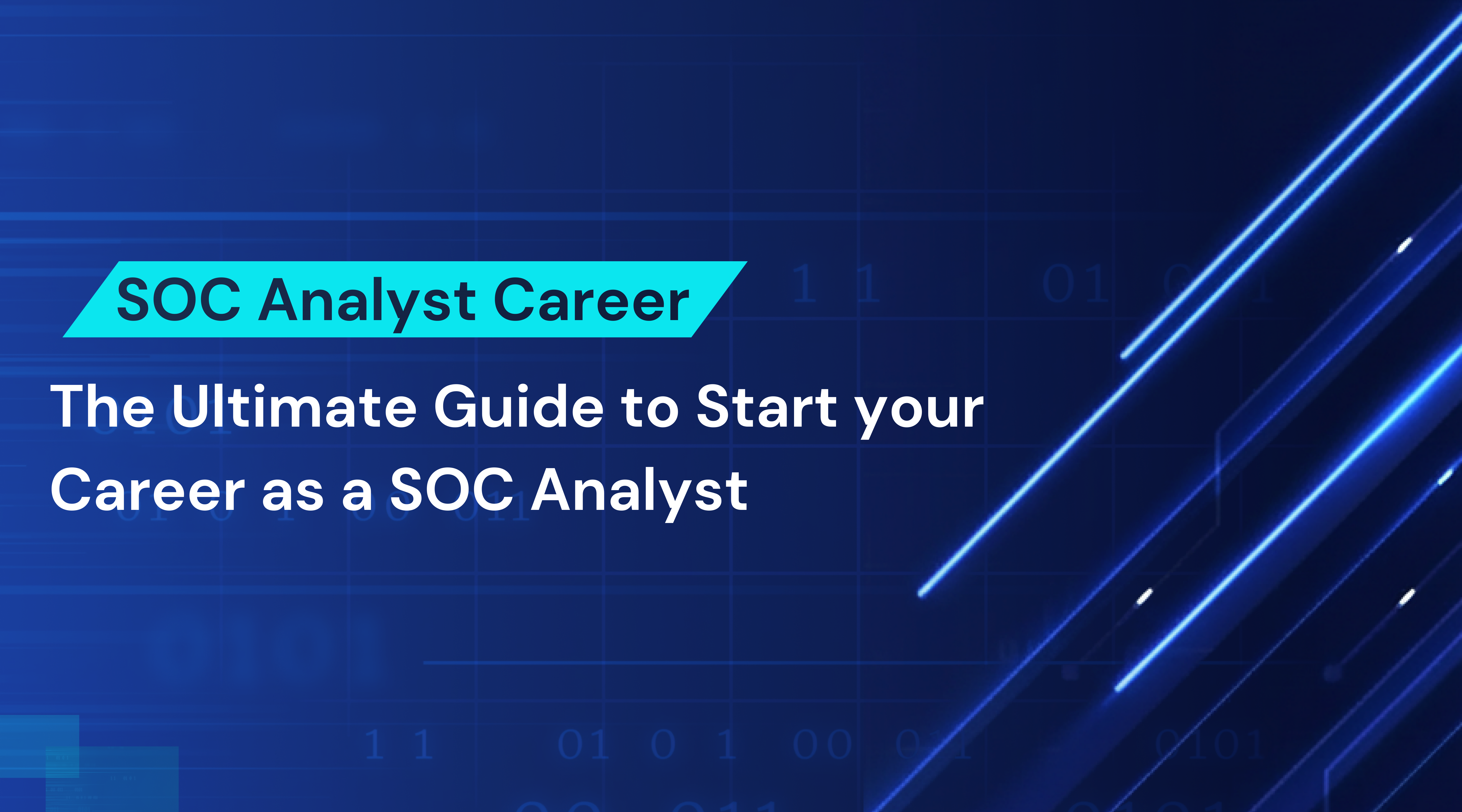 SOC Analyst Career

The Ultimate Guide to Start your Career as a SOC Analyst